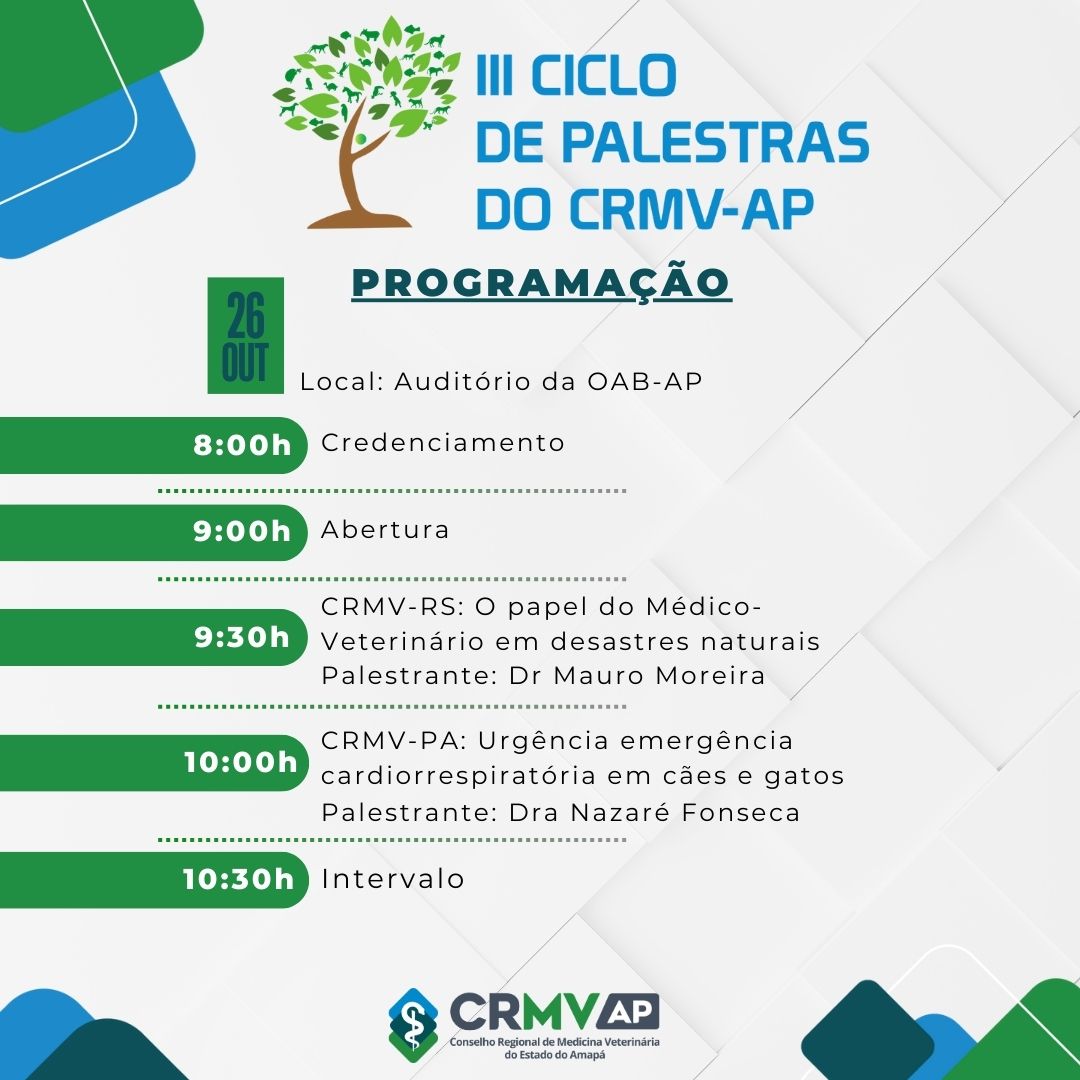 III CICLO
DE PALESTRAS
DO CRMV-AP

PROGRAMAÇÃO

26 OUT

Local: Auditório da OAB-AP

8:00h Credenciamento

9:00h Abertura

9:30h CRMV-RS: O papel do Médico-Veterinário em desastres naturais
Palestrante: Dr Mauro Moreira

10:00h CRMV-PA: Urgência emergência cardiorrespiratória em cães e gatos
Palestrante: Dra Nazaré Fonseca

10:30h Intervalo

CRMV AP
Conselho Regional de Medicina Veterinária do Estado do Amapá